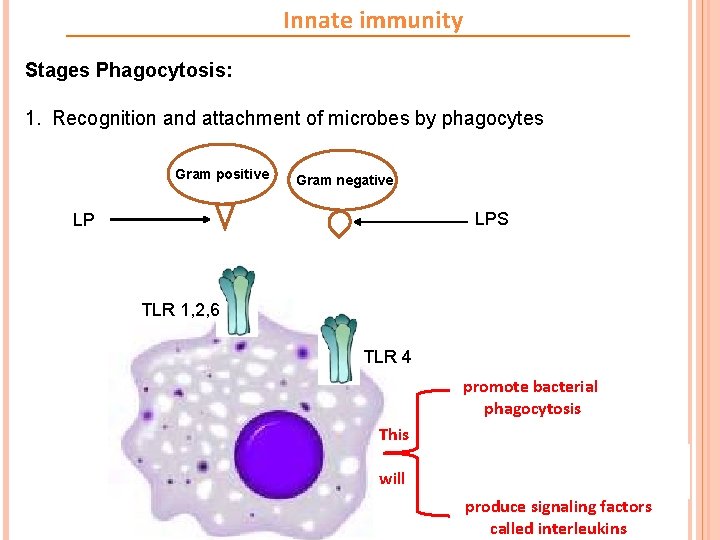 Innate immunity

Stages Phagocytosis:

1. Recognition and attachment of microbes by phagocytes

Gram positive

Gram negative

LP

LPS

TLR 1,2,6

TLR 4

This will

promote bacterial phagocytosis

produce signaling factors called interleukins